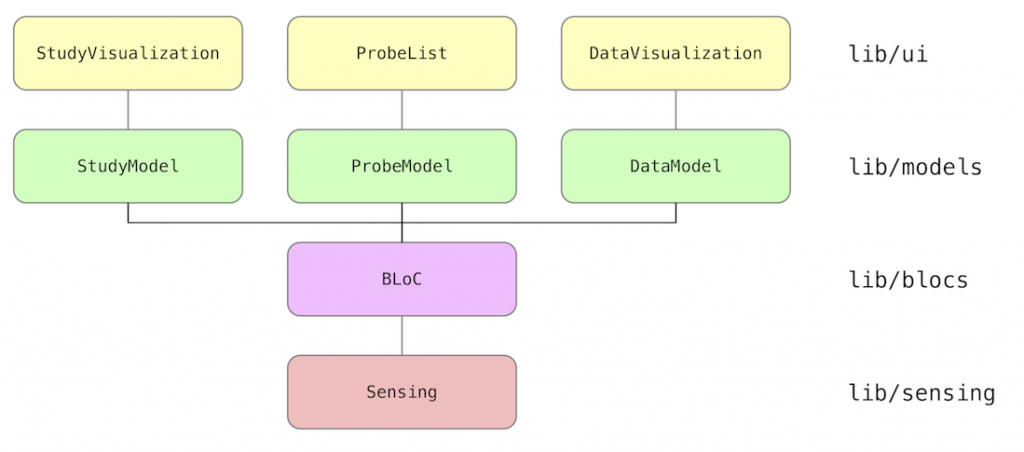 StudyVisualization
ProbeList
DataVisualization
lib/ui

StudyModel
ProbeModel
DataModel
lib/models

BLoC
lib/blocs

Sensing
lib/sensing